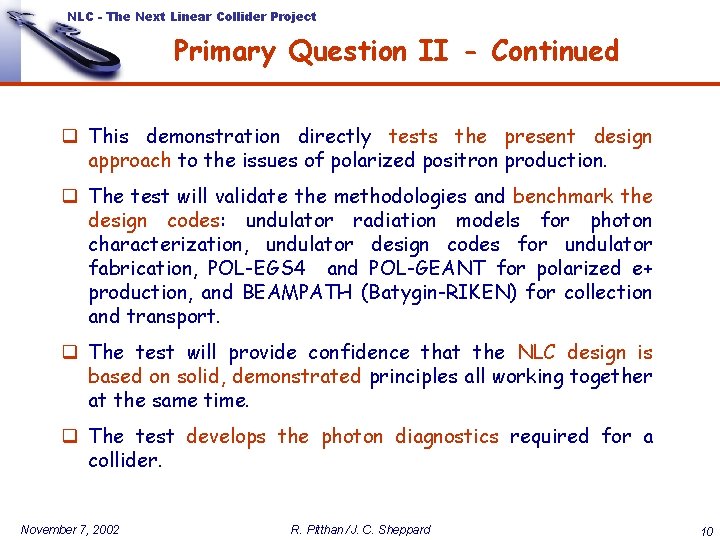 NLC - The Next Linear Collider Project

Primary Question II - Continued

❑ This demonstration directly tests the present design approach to the issues of polarized positron production.

❑ The test will validate the methodologies and benchmark the design codes: undulator radiation models for photon characterization, undulator design codes for undulator fabrication, POL-EGS4 and POL-GEANT for polarized e+ production, and BEAMPATH (Batygin-RIKEN) for collection and transport.

❑ The test will provide confidence that the NLC design is based on solid, demonstrated principles all working together at the same time.

❑ The test develops the photon diagnostics required for a collider.

November 7, 2002

R. Pitthan / J. C. Sheppard

10